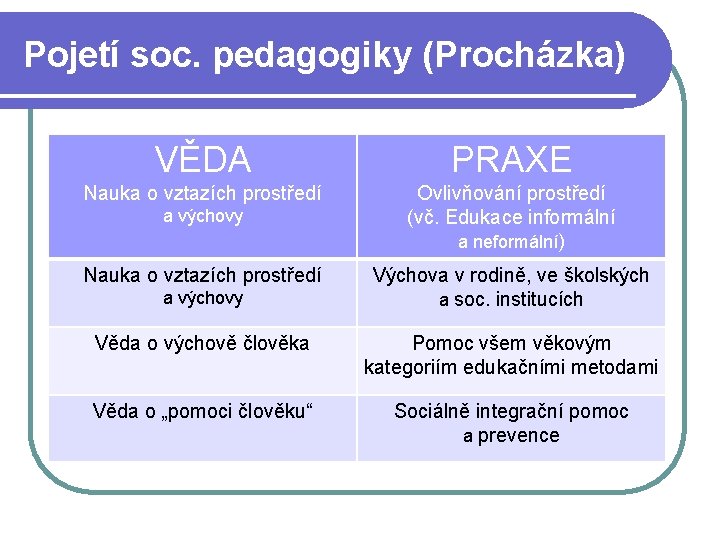 Pojetí soc. pedagogiky (Procházka)

| VĚDA Nauka o vztazích prostředí a výchovy | PRAXE Ovlivňování prostředí (vč. Edukace informální a neformální) |
|---|---|
| Nauka o vztazích prostředí a výchovy | Výchova v rodině, ve školských a soc. institucích |
| Věda o výchově člověka | Pomoc všem věkovým kategoriím edukačními metodami |
| Věda o „pomoci člověku“ | Sociálně integrační pomoc a prevence |